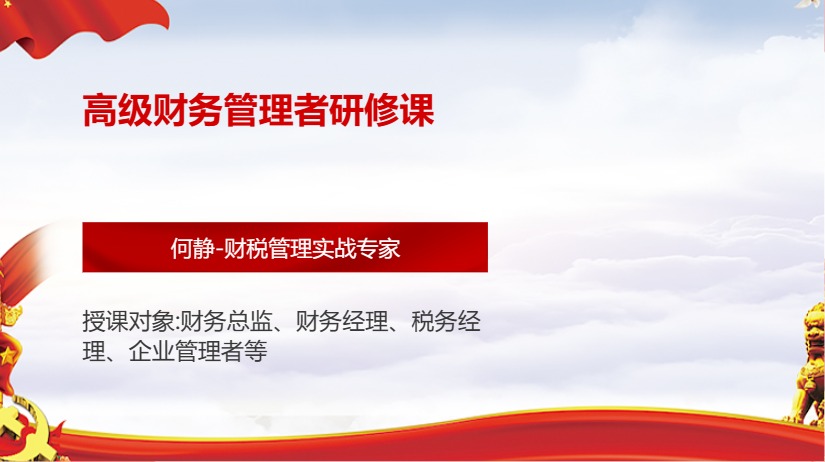 高级财务管理者研修课

何静-财税管理实战专家

授课对象:财务总监、财务经理、税务经理、企业管理者等